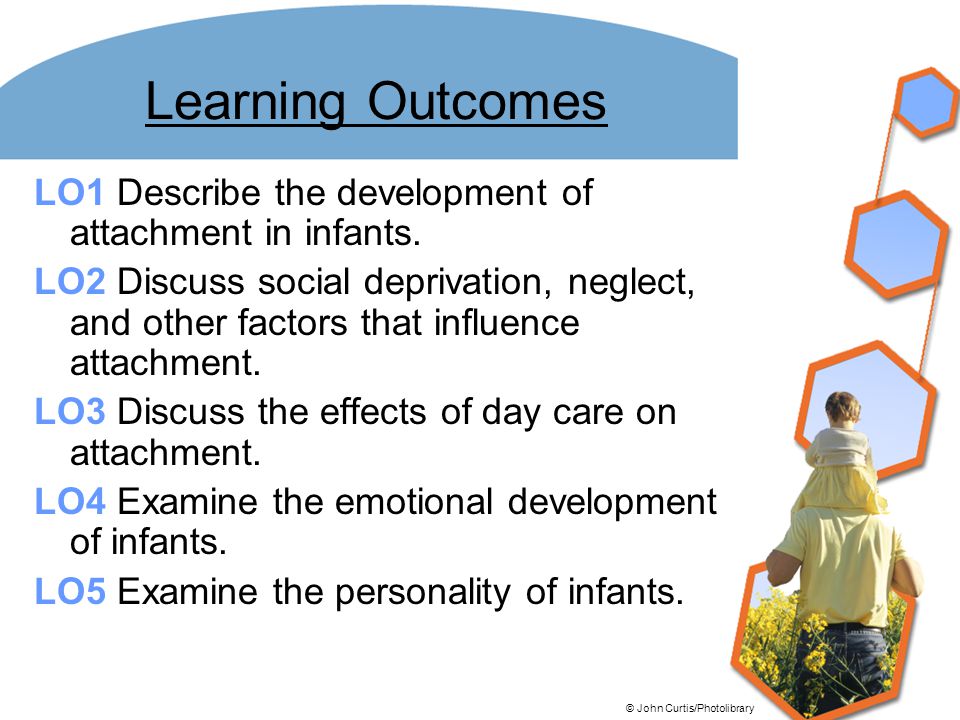 Learning Outcomes

LO1 Describe the development of attachment in infants.

LO2 Discuss social deprivation, neglect, and other factors that influence attachment.

LO3 Discuss the effects of day care on attachment.

LO4 Examine the emotional development of infants.

LO5 Examine the personality of infants.

© John Curtis/Photolibrary